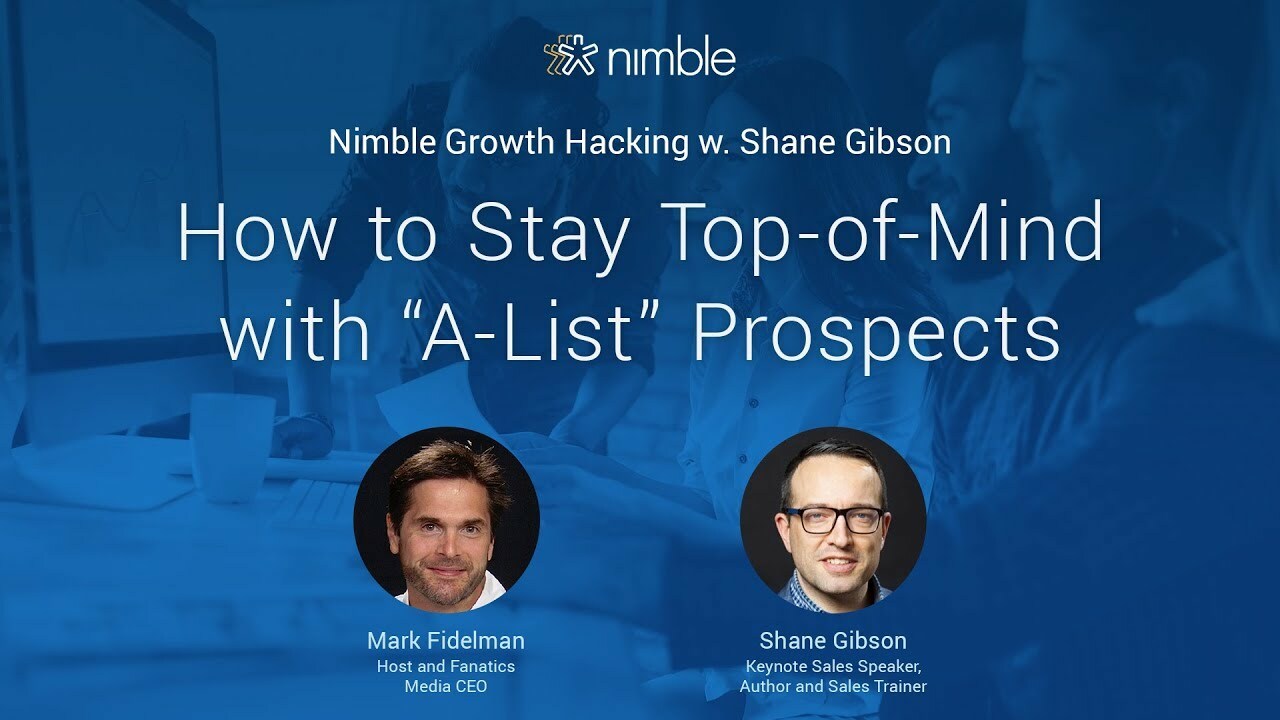 nimble

Nimble Growth Hacking w. Shane Gibson

How to Stay Top-of-Mind with “A-List” Prospects

Mark Fidelman
Host and Fanatics Media CEO

Shane Gibson
Keynote Sales Speaker, Author and Sales Trainer